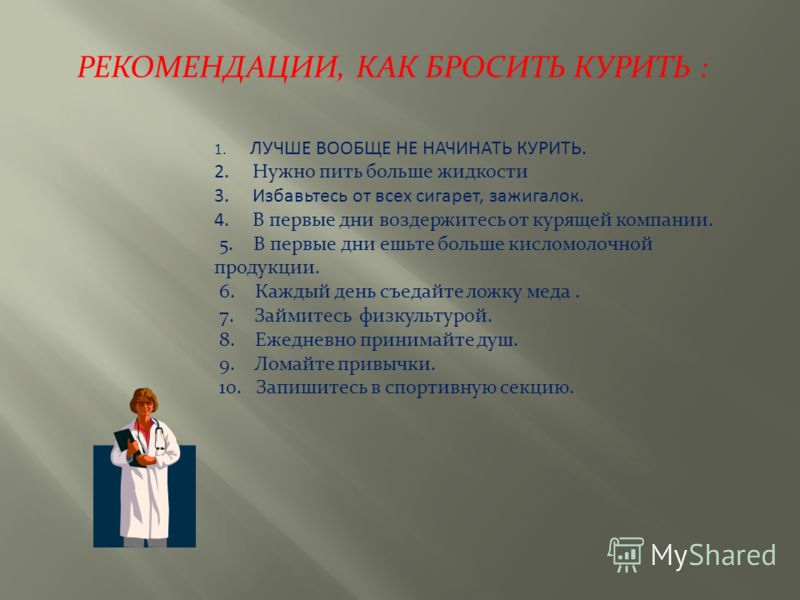 РЕКОМЕНДАЦИИ, КАК БРОСИТЬ КУРИТЬ :

1. ЛУЧШЕ ВООБЩЕ НЕ НАЧИНАТЬ КУРИТЬ.
2. Нужно пить больше жидкости
3. Избавьтесь от всех сигарет, зажигалок.
4. В первые дни воздержитесь от курящей компании.
5. В первые дни ешьте больше кисломолочной продукции.
6. Каждый день съедайте ложку меда .
7. Займитесь физкультурой.
8. Ежедневно принимайте душ.
9. Ломайте привычки.
10. Запишитесь в спортивную секцию.

MyShared